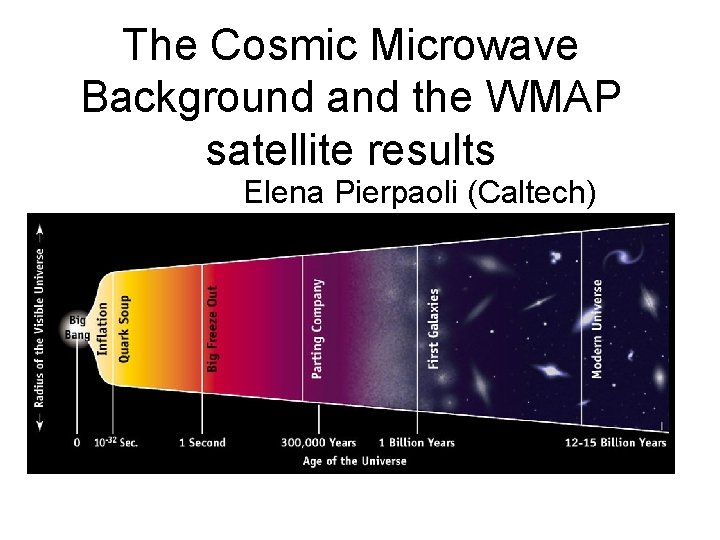 The Cosmic Microwave Background and the WMAP satellite results

Elena Pierpaoli (Caltech)

Radius of the Visible Universe

Big Bang

Inflation

Quark Soup

Big Freeze Out

Parting Company

First Galaxies

Modern Universe

0

$10^{-32}$ Sec.

1 Second

300,000 Years

1 Billion Years

12-15 Billion Years

Age of the Universe